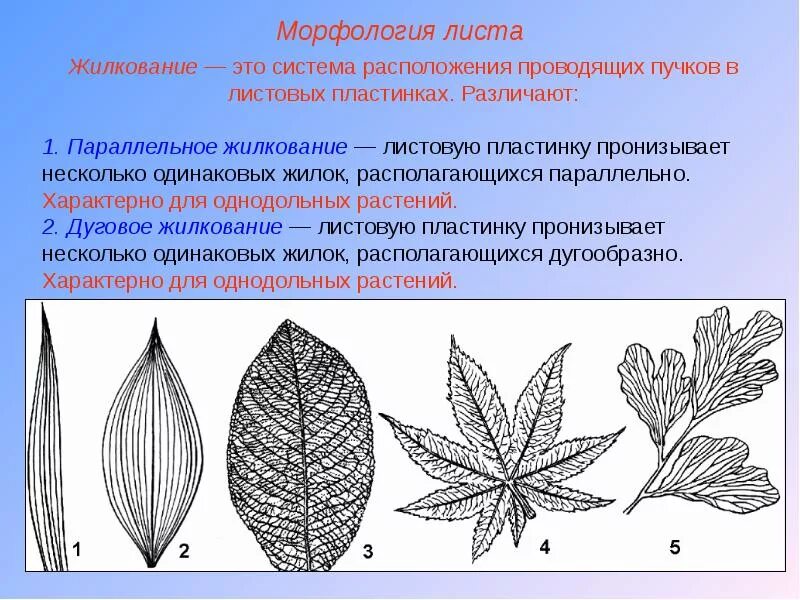 Морфология листа

Жилкование — это система расположения проводящих пучков в листовых пластинках. Различают:

1. Параллельное жилкование — листовую пластинку пронизывает несколько одинаковых жилок, располагающихся параллельно. Характерно для однодольных растений.
2. Дуговое жилкование — листовую пластинку пронизывает несколько одинаковых жилок, располагающихся дугообразно. Характерно для однодольных растений.

1 2 3 4 5